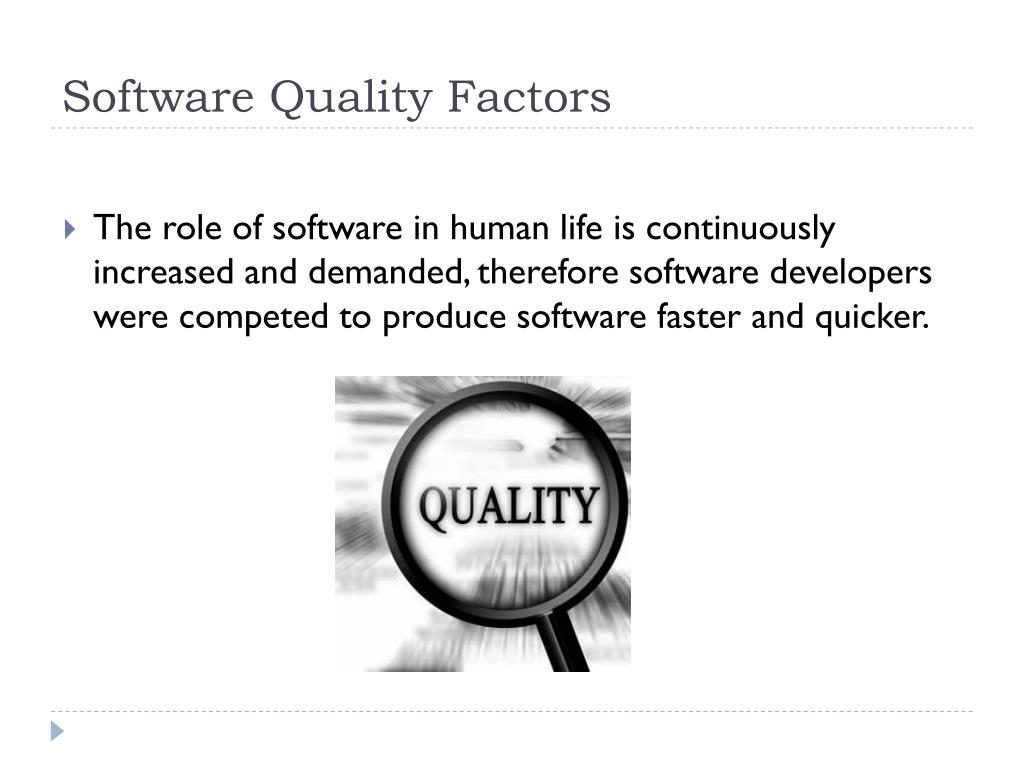 Software Quality Factors

The role of software in human life is continuously increased and demanded, therefore software developers were competed to produce software faster and quicker.

QUALITY